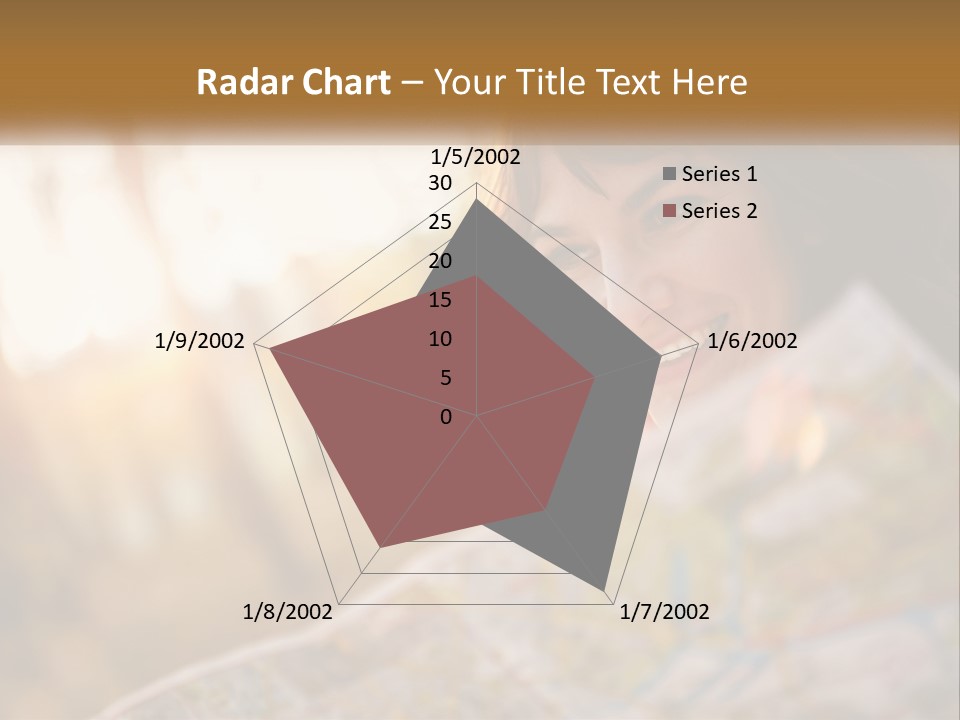 Radar Chart – Your Title Text Here

1/5/2002
30
25
20
15
10
5
0
1/6/2002
1/7/2002
1/8/2002
1/9/2002

Series 1
Series 2